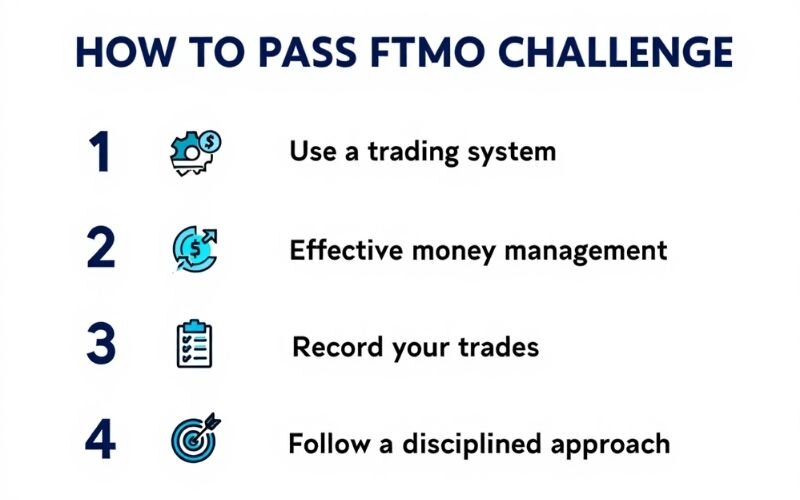 HOW TO PASS FTMO CHALLENGE

1 Use a trading system

2 Effective money management

3 Record your trades

4 Follow a disciplined approach